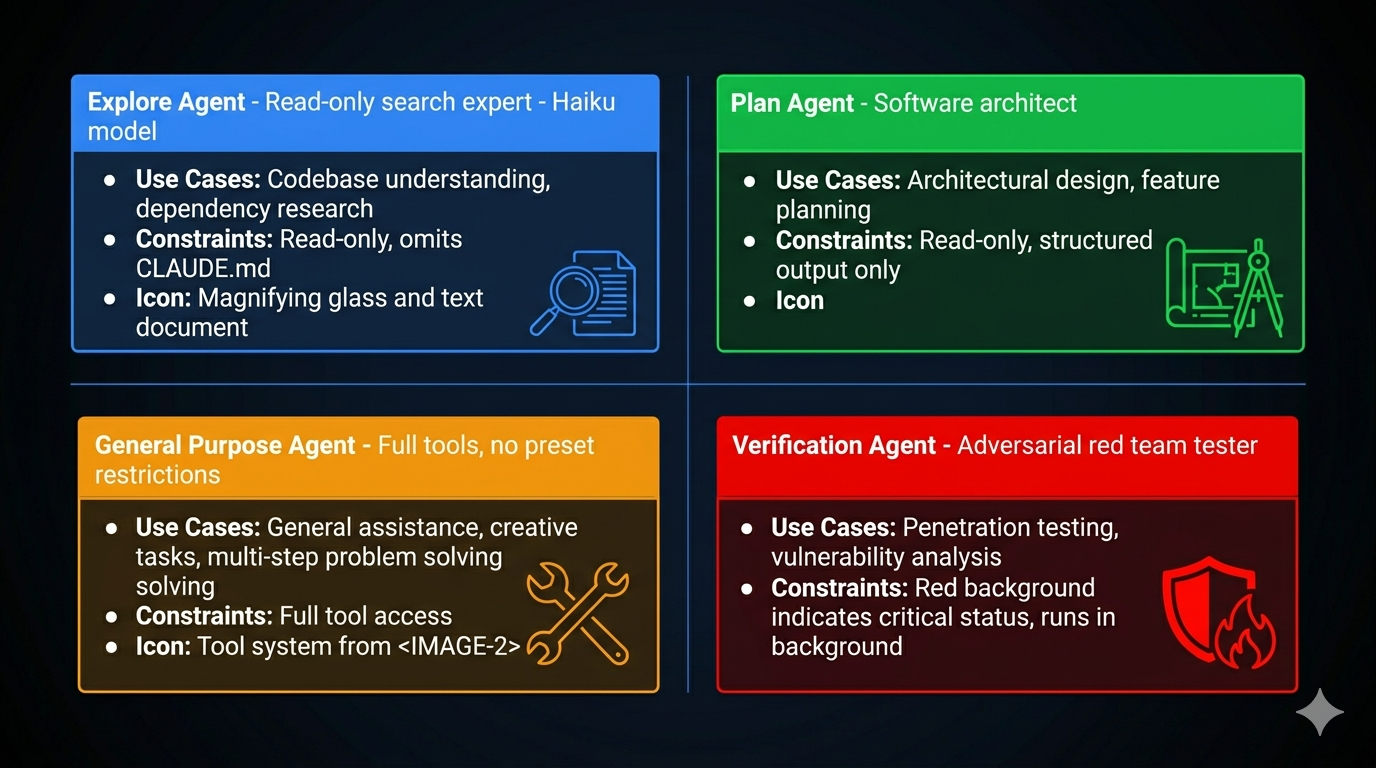 Explore Agent - Read-only search expert - Haiku model

- Use Cases: Codebase understanding, dependency research
- Constraints: Read-only, omits CLAUDE.md
- Icon: Magnifying glass and text document

Plan Agent - Software architect

- Use Cases: Architectural design, feature planning
- Constraints: Read-only, structured output only
- Icon

General Purpose Agent - Full tools, no preset restrictions

- Use Cases: General assistance, creative tasks, multi-step problem solving solving
- Constraints: Full tool access
- Icon: Tool system from <IMAGE-2>

Verification Agent - Adversarial red team tester

- Use Cases: Penetration testing, vulnerability analysis
- Constraints: Red background indicates critical status, runs in background